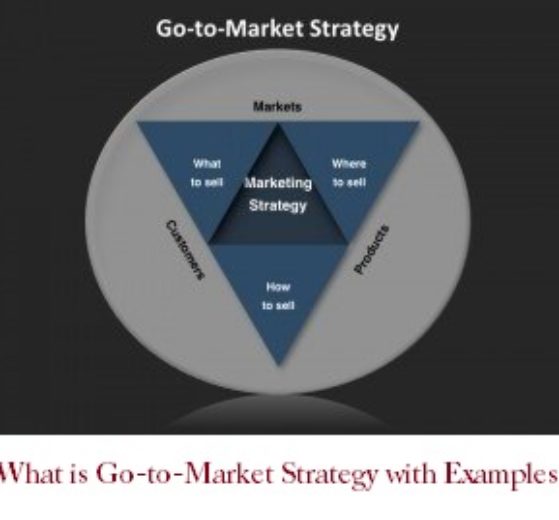 Go-to-Market Strategy

Markets

What to sell

Marketing Strategy

Where to sell

Customers

Products

How to sell

What is Go-to-Market Strategy with Examples